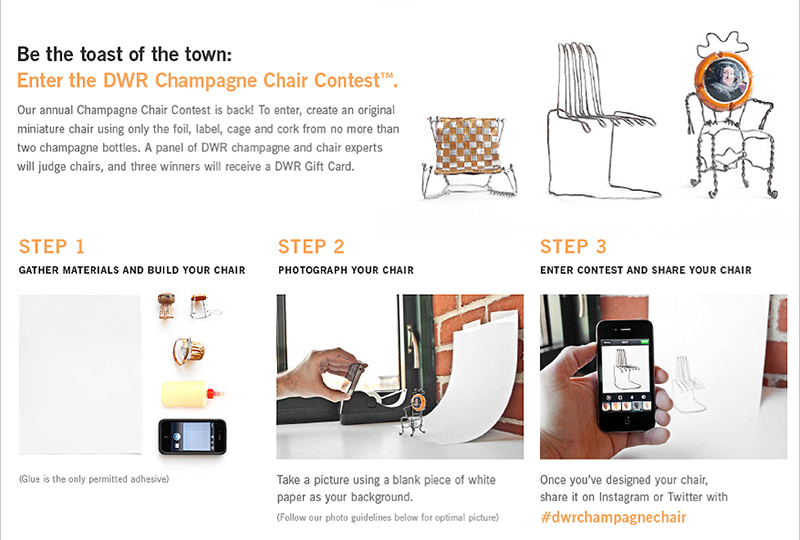 Be the toast of the town:
Enter the DWR Champagne Chair Contest™.

Our annual Champagne Chair Contest is back! To enter, create an original miniature chair using only the foil, label, cage and cork from no more than two champagne bottles. A panel of DWR champagne and chair experts will judge chairs, and three winners will receive a DWR Gift Card.

STEP 1
GATHER MATERIALS AND BUILD YOUR CHAIR

(Glue is the only permitted adhesive)

STEP 2
PHOTOGRAPH YOUR CHAIR

Take a picture using a blank piece of white paper as your background.

(Follow our photo guidelines below for optimal picture)

STEP 3
ENTER CONTEST AND SHARE YOUR CHAIR

Once you've designed your chair, share it on Instagram or Twitter with
#dwrchampagnechair